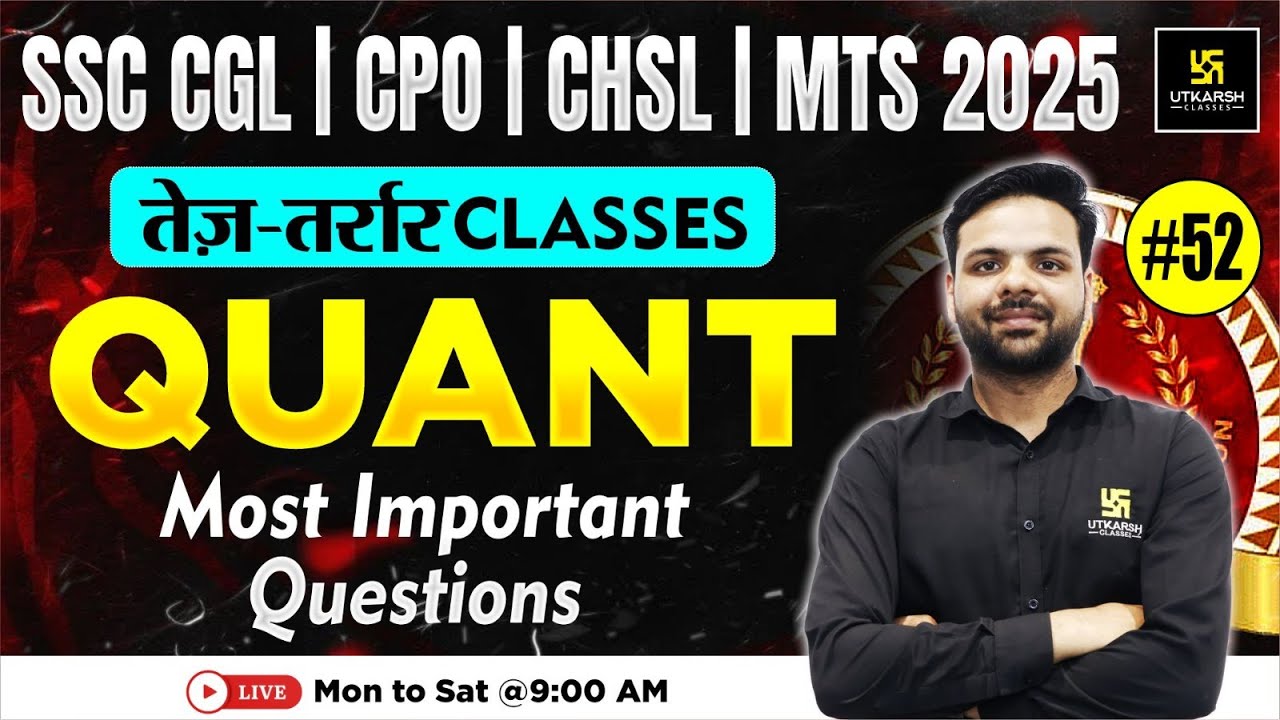 SSC CGL | CPO | CHSL | MTS 2025

UTKARSH CLASSES

तेज़-तर्रार CLASSES

#52

QUANT

Most Important Questions

UTKARSH CLASSES

LIVE Mon to Sat @9:00 AM